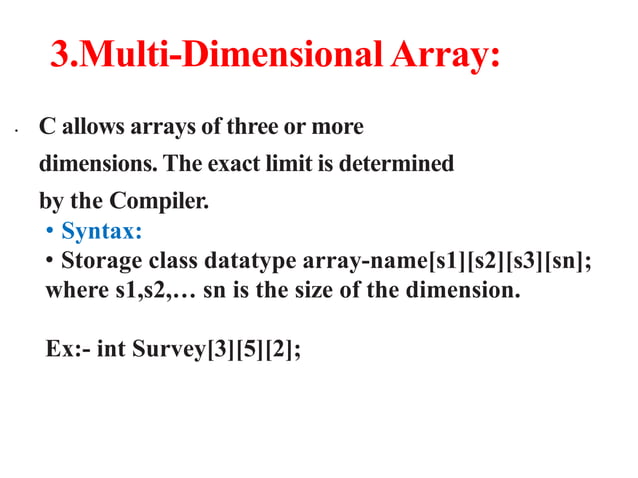 3.Multi-Dimensional Array:

· C allows arrays of three or more dimensions. The exact limit is determined by the Compiler.

• Syntax:
• Storage class datatype array-name[s1][s2][s3][sn]; where s1,s2,… sn is the size of the dimension.

Ex:- int Survey[3][5][2];